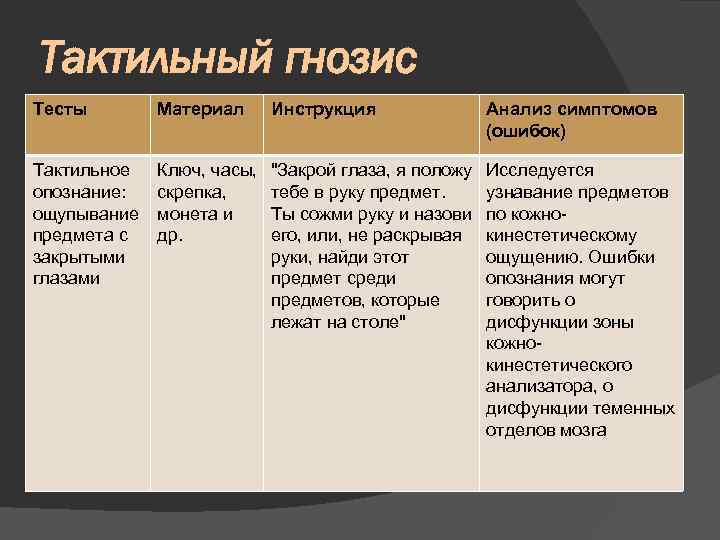 Тактильный гнозис

| Тесты | Материал | Инструкция | Анализ симптомов (ошибок) |
|---|---|---|---|
| Тактильное опознание: ощупывание предмета с закрытыми глазами | Ключ, часы, скрепка, монета и др. | "Закрой глаза, я положу тебе в руку предмет. Ты сожми руку и назови его, или, не раскрывая руки, найди этот предмет среди предметов, которые лежат на столе" | Исследуется узнавание предметов по кожно-кинестетическому ощущению. Ошибки опознания могут говорить о дисфункции зоны кожно-кинестетического анализатора, о дисфункции теменных отделов мозга |